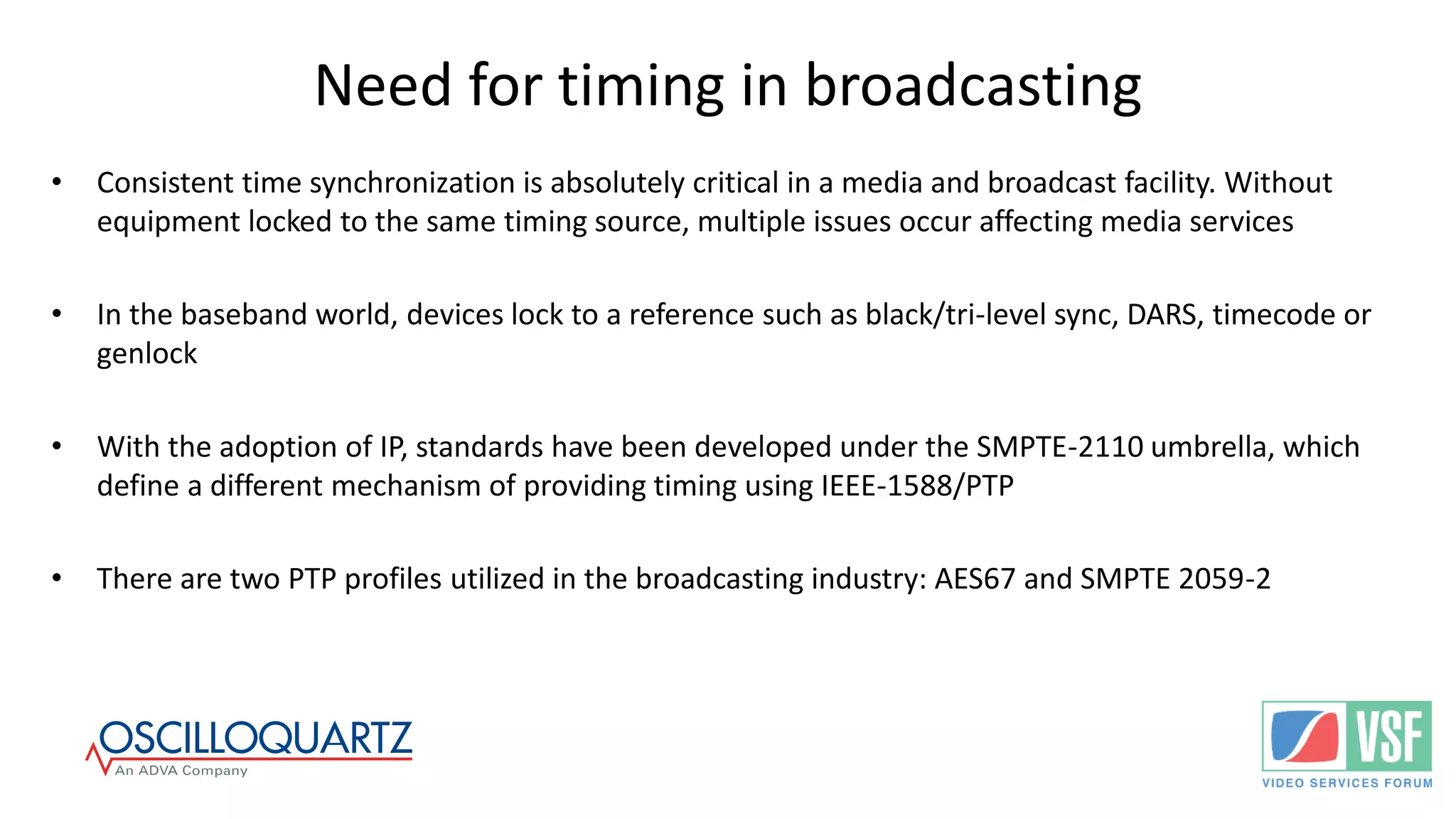 Need for timing in broadcasting

• Consistent time synchronization is absolutely critical in a media and broadcast facility. Without equipment locked to the same timing source, multiple issues occur affecting media services

• In the baseband world, devices lock to a reference such as black/tri-level sync, DARS, timecode or genlock

• With the adoption of IP, standards have been developed under the SMPTE-2110 umbrella, which define a different mechanism of providing timing using IEEE-1588/PTP

• There are two PTP profiles utilized in the broadcasting industry: AES67 and SMPTE 2059-2

OSCILLOQUARTZ
An ADVA Company

VSF
VIDEO SERVICES FORUM